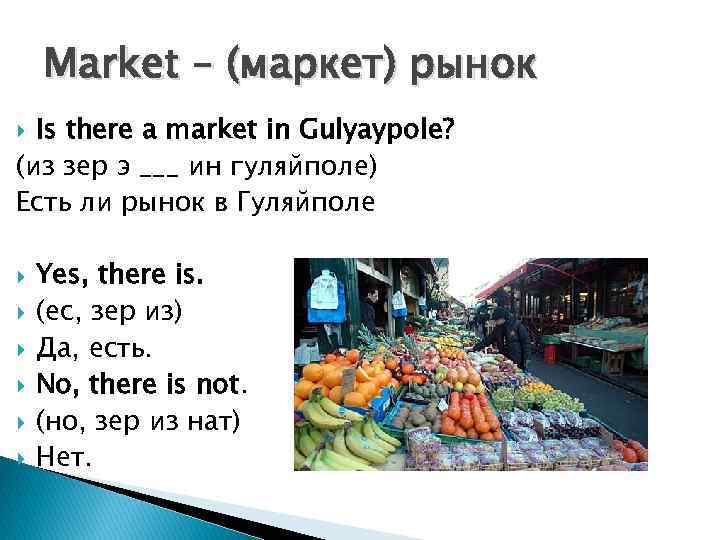 Market – (маркет) рынок

Is there a market in Gulyaypole?
(из зер э ___ ин гуляйполе)
Есть ли рынок в Гуляйполе

Yes, there is.
(ес, зер из)
Да, есть.
No, there is not.
(но, зер из нат)
Нет.